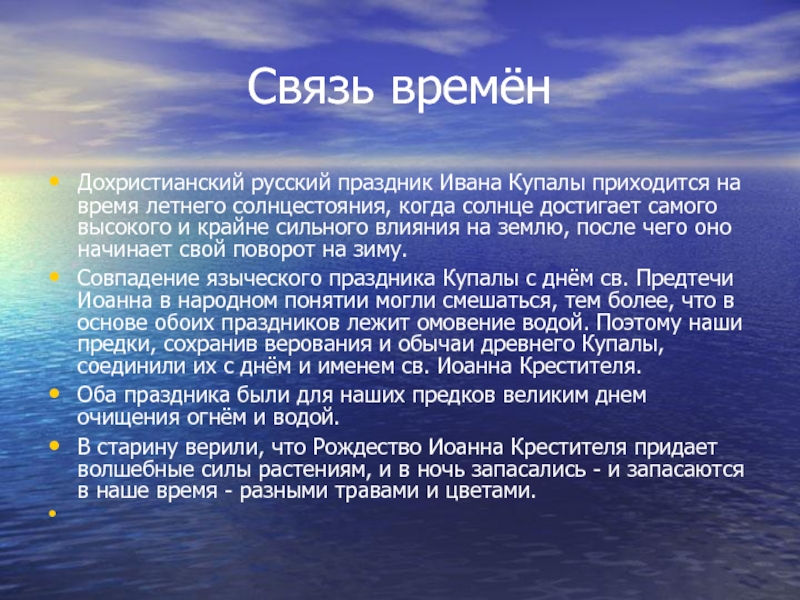 Связь времён

• Дохристианский русский праздник Ивана Купалы приходится на время летнего солнцестояния, когда солнце достигает самого высокого и крайне сильного влияния на землю, после чего оно начинает свой поворот на зиму.
• Совпадение языческого праздника Купалы с днём св. Предтечи Иоанна в народном понятии могли смешаться, тем более, что в основе обоих праздников лежит омовение водой. Поэтому наши предки, сохранив верования и обычаи древнего Купалы, соединили их с днём и именем св. Иоанна Крестителя.
• Оба праздника были для наших предков великим днем очищения огнём и водой.
• В старину верили, что Рождество Иоанна Крестителя придает волшебные силы растениям, и в ночь запасались - и запасаются в наше время - разными травами и цветами.
•